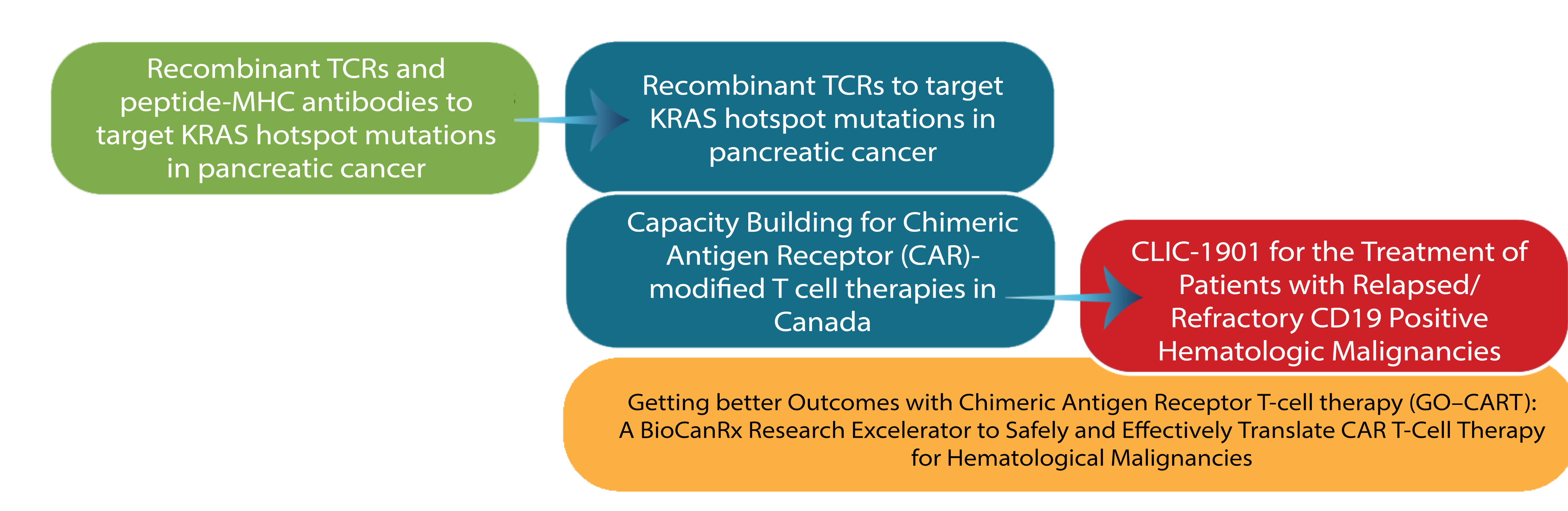 Recombinant TCRs and peptide-MHC antibodies to target KRAS hotspot mutations in pancreatic cancer

Recombinant TCRs to target KRAS hotspot mutations in pancreatic cancer

Capacity Building for Chimeric Antigen Receptor (CAR)-modified T cell therapies in Canada

CLIC-1901 for the Treatment of Patients with Relapsed/ Refractory CD19 Positive Hematologic Malignancies

Getting better Outcomes with Chimeric Antigen Receptor T-cell therapy (GO–CART): A BioCanRx Research Excelerator to Safely and Effectively Translate CAR T-Cell Therapy for Hematological Malignancies